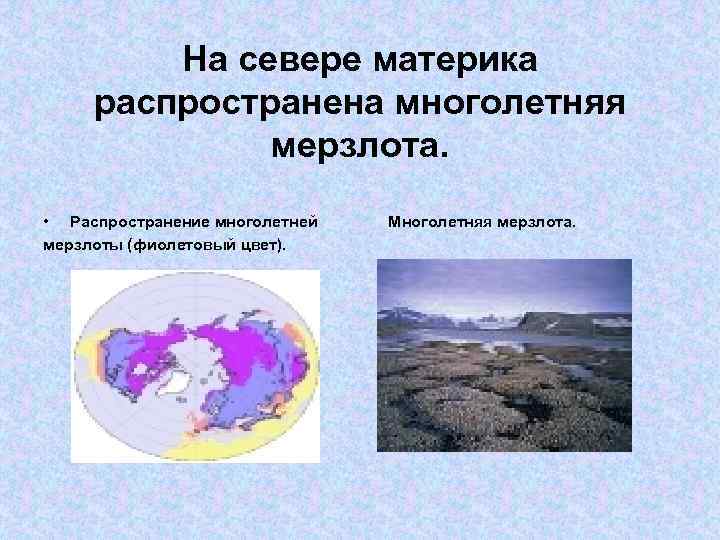 На севере материка распространена многолетняя мерзлота.

• Распространение многолетней мерзлоты (фиолетовый цвет).

Многолетняя мерзлота.